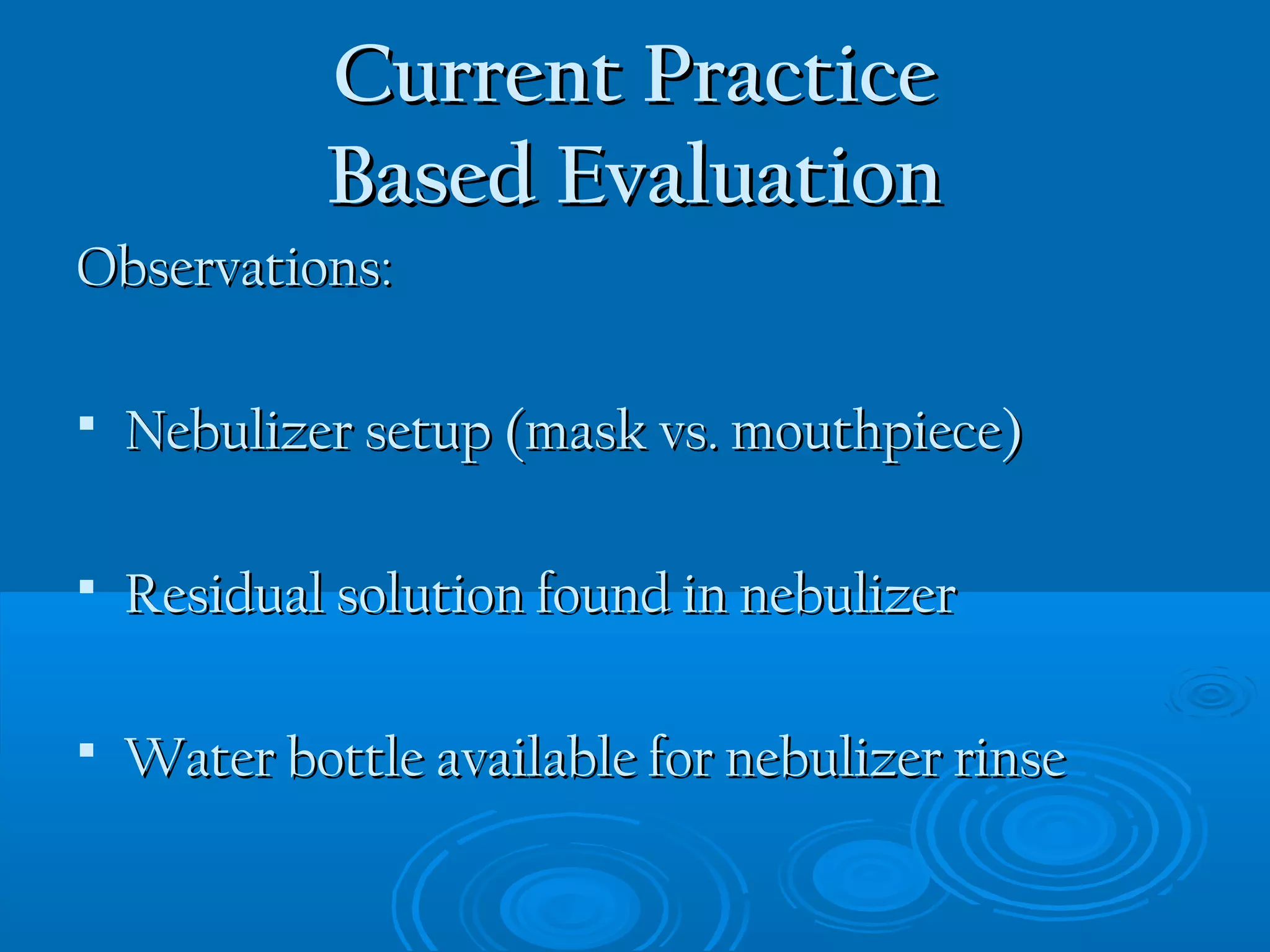 Current Practice
Based Evaluation

Observations:

▪ Nebulizer setup (mask vs. mouthpiece)

▪ Residual solution found in nebulizer

▪ Water bottle available for nebulizer rinse